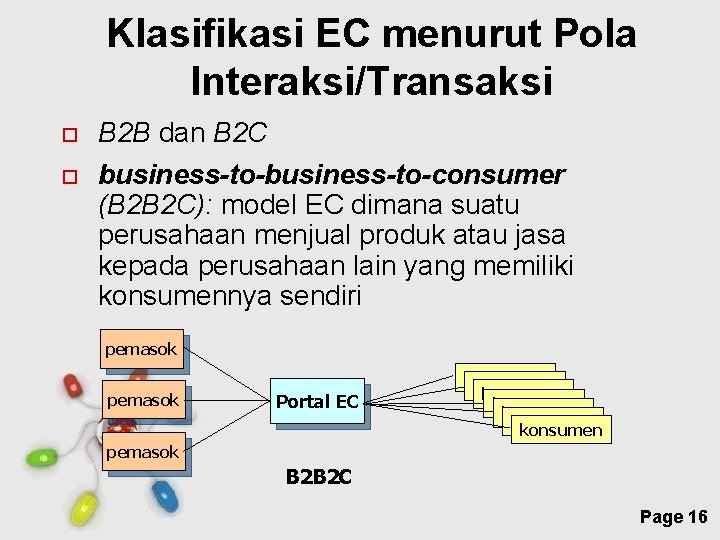 Klasifikasi EC menurut Pola Interaksi/Transaksi

B2B dan B2C

business-to-business-to-consumer (B2B2C): model EC dimana suatu perusahaan menjual produk atau jasa kepada perusahaan lain yang memiliki konsumennya sendiri

pemasok

pemasok

pemasok

Portal EC

konsumen

B2B2C

Page 16